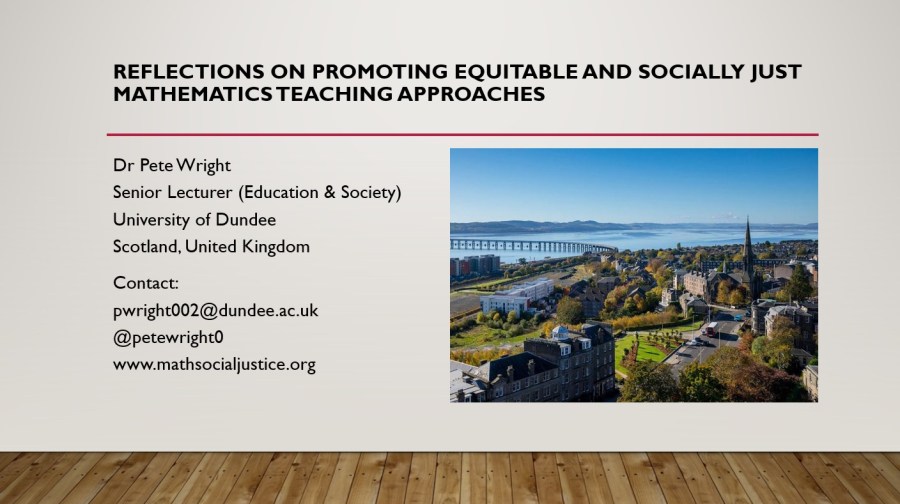 REFLECTIONS ON PROMOTING EQUITABLE AND SOCIALLY JUST MATHEMATICS TEACHING APPROACHES

Dr Pete Wright
Senior Lecturer (Education & Society)
University of Dundee
Scotland, United Kingdom

Contact:
pwright002@dundee.ac.uk
@petewright0
www.mathsocialjustice.org